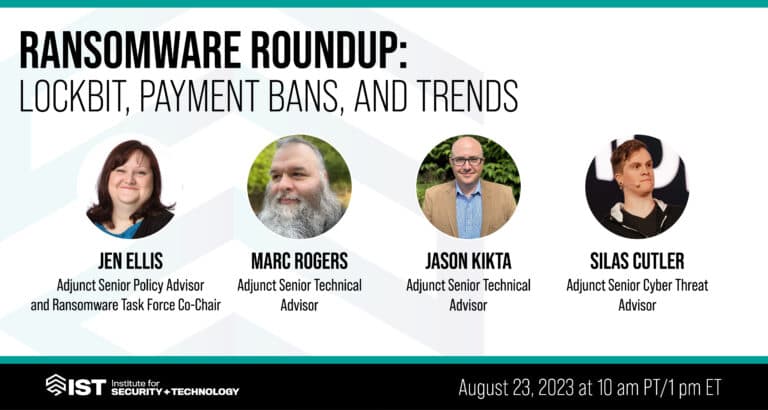 RANSOMWARE ROUNDUP:
LOCKBIT, PAYMENT BANS, AND TRENDS

JEN ELLIS
Adjunct Senior Policy Advisor and Ransomware Task Force Co-Chair

MARC ROGERS
Adjunct Senior Technical Advisor

JASON KIKTA
Adjunct Senior Technical Advisor

SILAS CUTLER
Adjunct Senior Cyber Threat Advisor

IST Institute for SECURITY + TECHNOLOGY

August 23, 2023 at 10 am PT/1 pm ET